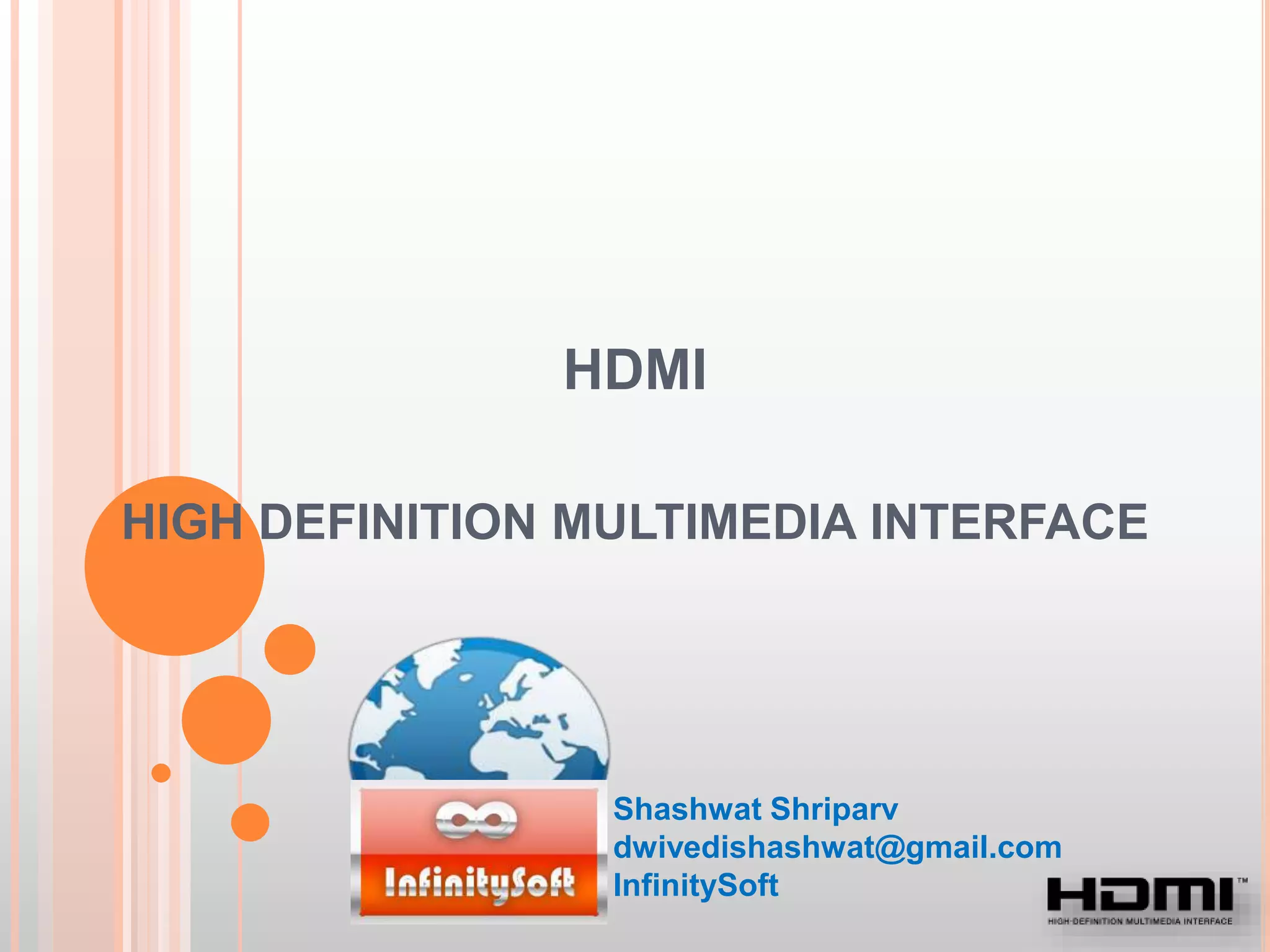 HDMI

HIGH DEFINITION MULTIMEDIA INTERFACE

InfinitySoft

Shashwat Shriparv
dwivedishashwat@gmail.com
InfinitySoft

HDMI™
HIGH-DEFINITION MULTIMEDIA INTERFACE